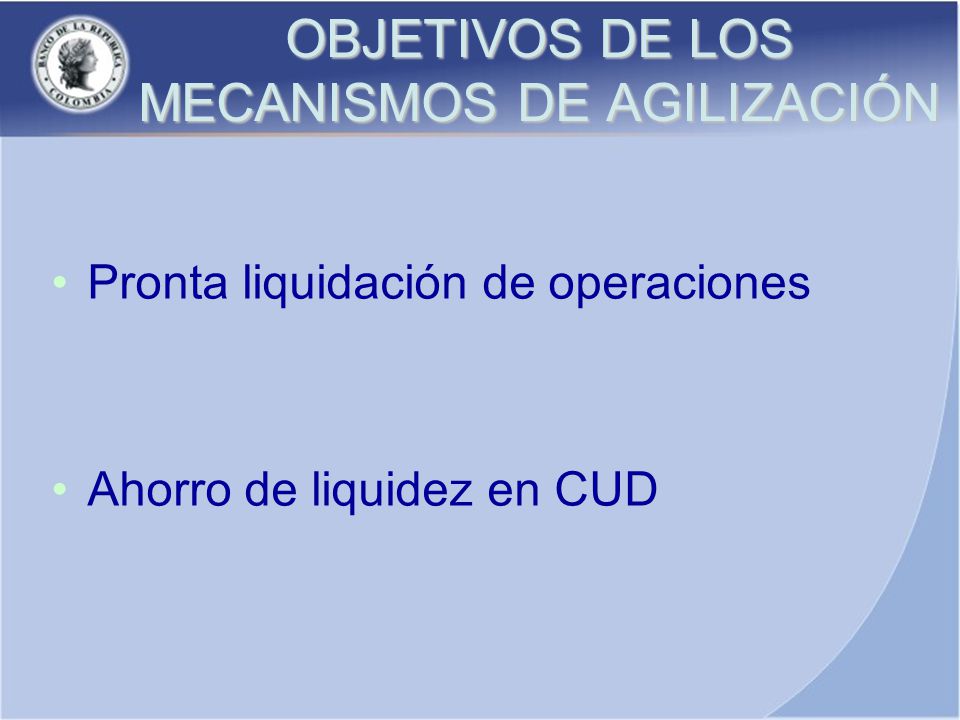 BANCO DE LA REPÚBLICA COLOMBIA

OBJETIVOS DE LOS MECANISMOS DE AGILIZACIÓN

• Pronta liquidación de operaciones

• Ahorro de liquidez en CUD